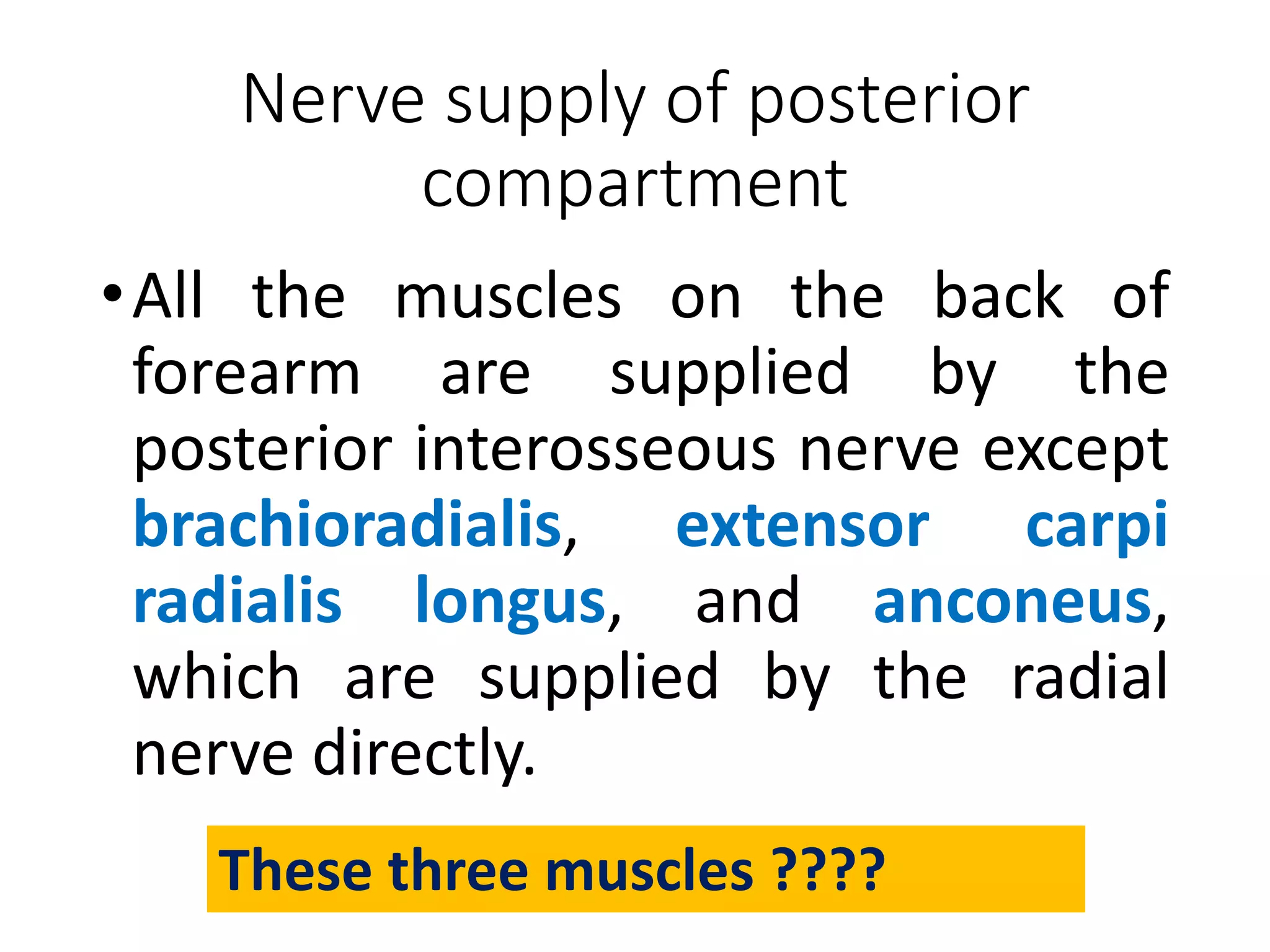 Nerve supply of posterior compartment

• All the muscles on the back of forearm are supplied by the posterior interosseous nerve except brachioradialis, extensor carpi radialis longus, and anconeus, which are supplied by the radial nerve directly.

These three muscles ????